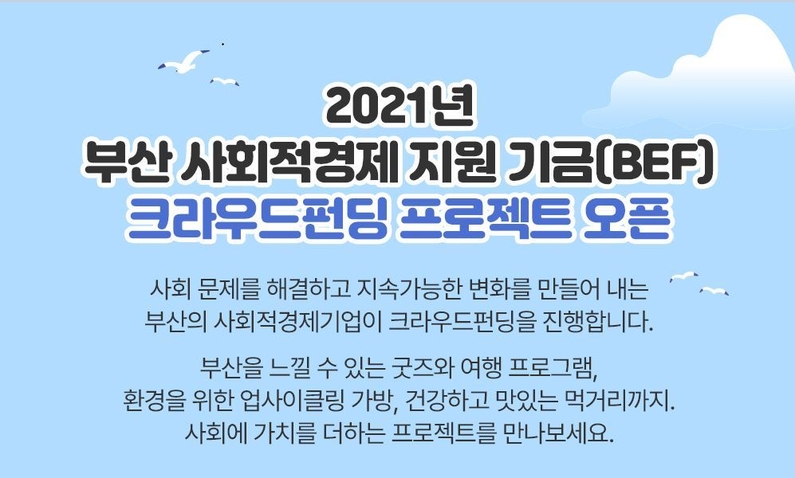 2021년
부산 사회적경제 지원 기금(BEF)
크라우드펀딩 프로젝트 오픈

사회 문제를 해결하고 지속가능한 변화를 만들어 내는
부산의 사회적경제기업이 크라우드펀딩을 진행합니다.

부산을 느낄 수 있는 굿즈와 여행 프로그램,
환경을 위한 업사이클링 가방, 건강하고 맛있는 먹거리까지.
사회에 가치를 더하는 프로젝트를 만나보세요.